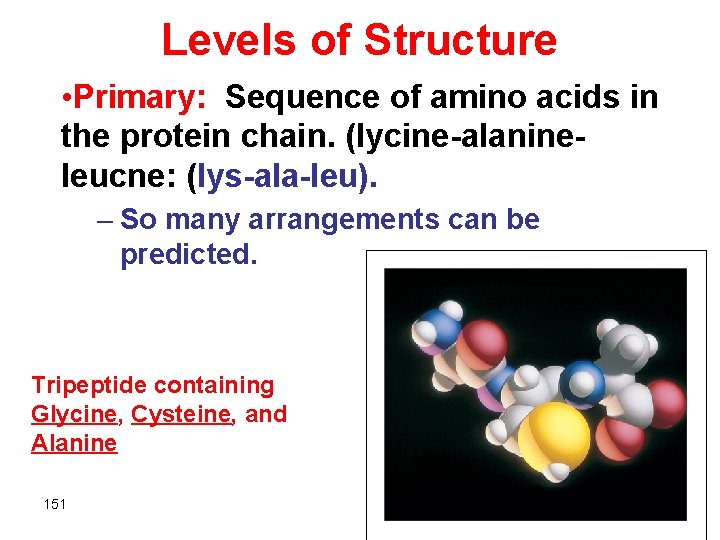 Levels of Structure

•Primary: Sequence of amino acids in the protein chain. (lycine-alanine-leucne: (lys-ala-leu).

– So many arrangements can be predicted.

Tripeptide containing Glycine, Cysteine, and Alanine

151